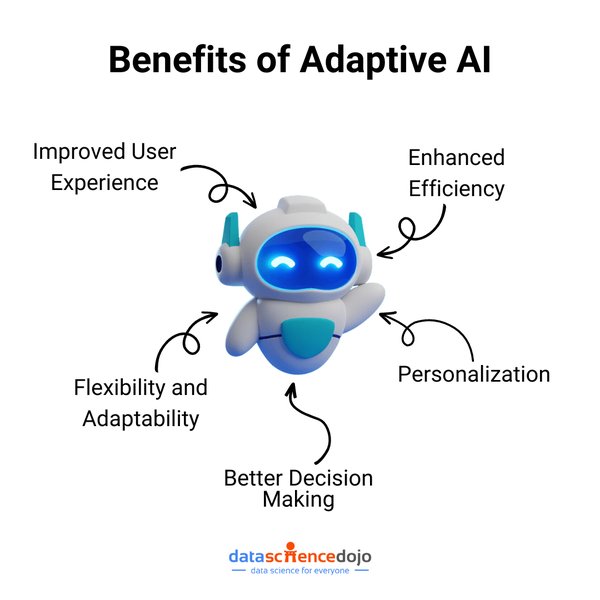 Benefits of Adaptive AI

Improved User Experience

Enhanced Efficiency

Flexibility and Adaptability

Personalization

Better Decision Making

datasciencedojo
data science for everyone